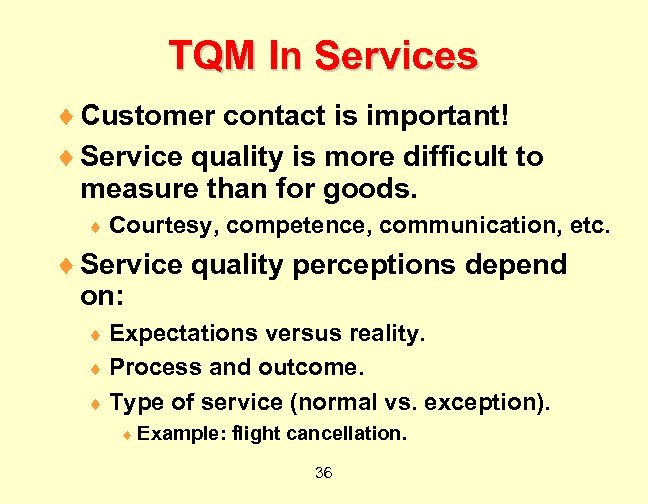 TQM In Services

♦ Customer contact is important!

♦ Service quality is more difficult to measure than for goods.

♦ Courtesy, competence, communication, etc.

♦ Service quality perceptions depend on:

♦ Expectations versus reality.

♦ Process and outcome.

♦ Type of service (normal vs. exception).

♦ Example: flight cancellation.

36